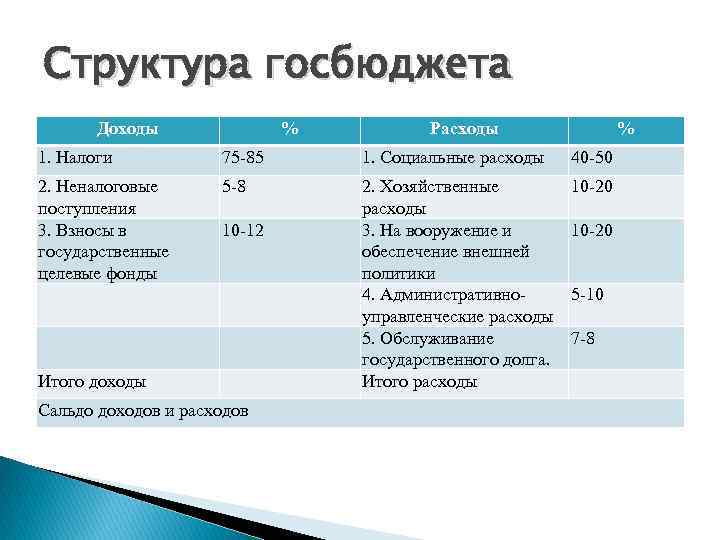 Структура госбюджета

| Доходы | % | Расходы | % |
|---|---|---|---|
| 1. Налоги | 75-85 | 1. Социальные расходы | 40-50 |
| 2. Неналоговые поступления | 5-8 | 2. Хозяйственные расходы | 10-20 |
| 3. Взносы в государственные целевые фонды | 10-12 | 3. На вооружение и обеспечение внешней политики | 10-20 |
| | | 4. Административно-управленческие расходы | 5-10 |
| | | 5. Обслуживание государственного долга. | 7-8 |
| Итого доходы | | Итого расходы | |
| Сальдо доходов и расходов | | | |